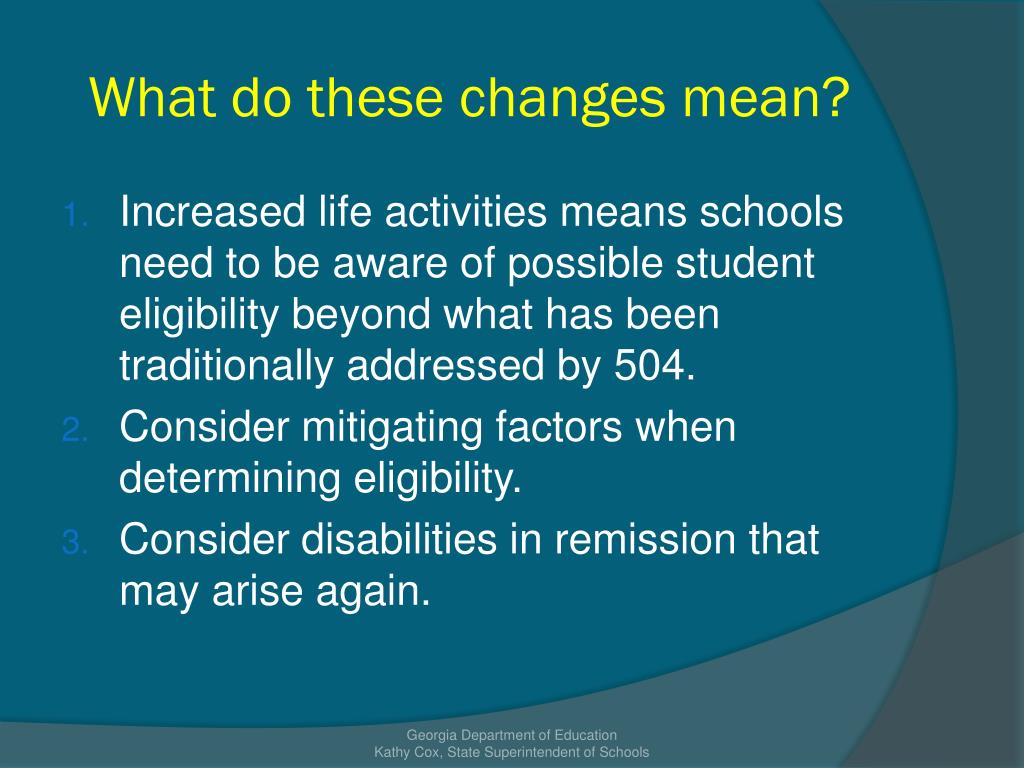 What do these changes mean?

1. Increased life activities means schools need to be aware of possible student eligibility beyond what has been traditionally addressed by 504.
2. Consider mitigating factors when determining eligibility.
3. Consider disabilities in remission that may arise again.

Georgia Department of Education
Kathy Cox, State Superintendent of Schools